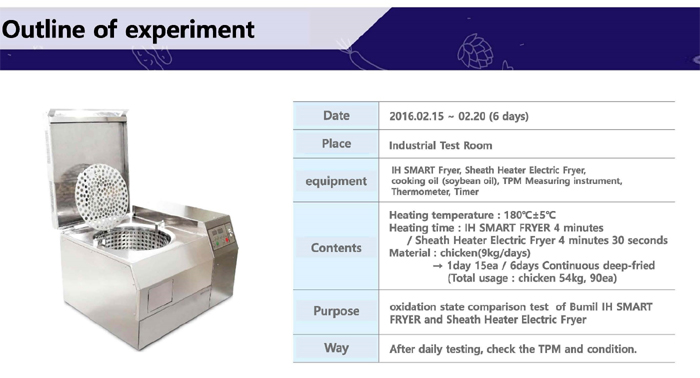 Outline of experiment

| Date | 2016.02.15 ~ 02.20 (6 days) |
|---|---|
| Place | Industrial Test Room |
| equipment | IH SMART Fryer, Sheath Heater Electric Fryer, cooking oil (soybean oil), TPM Measuring instrument, Thermometer, Timer |
| Contents | Heating temperature : 180℃±5℃ Heating time : IH SMART FRYER 4 minutes / Sheath Heater Electric Fryer 4 minutes 30 seconds Material : chicken(9kg/days) → 1day 15ea / 6days Continuous deep-fried (Total usage : chicken 54kg, 90ea) |
| Purpose | oxidation state comparison test of Bumil IH SMART FRYER and Sheath Heater Electric Fryer |
| Way | After daily testing, check the TPM and condition. |